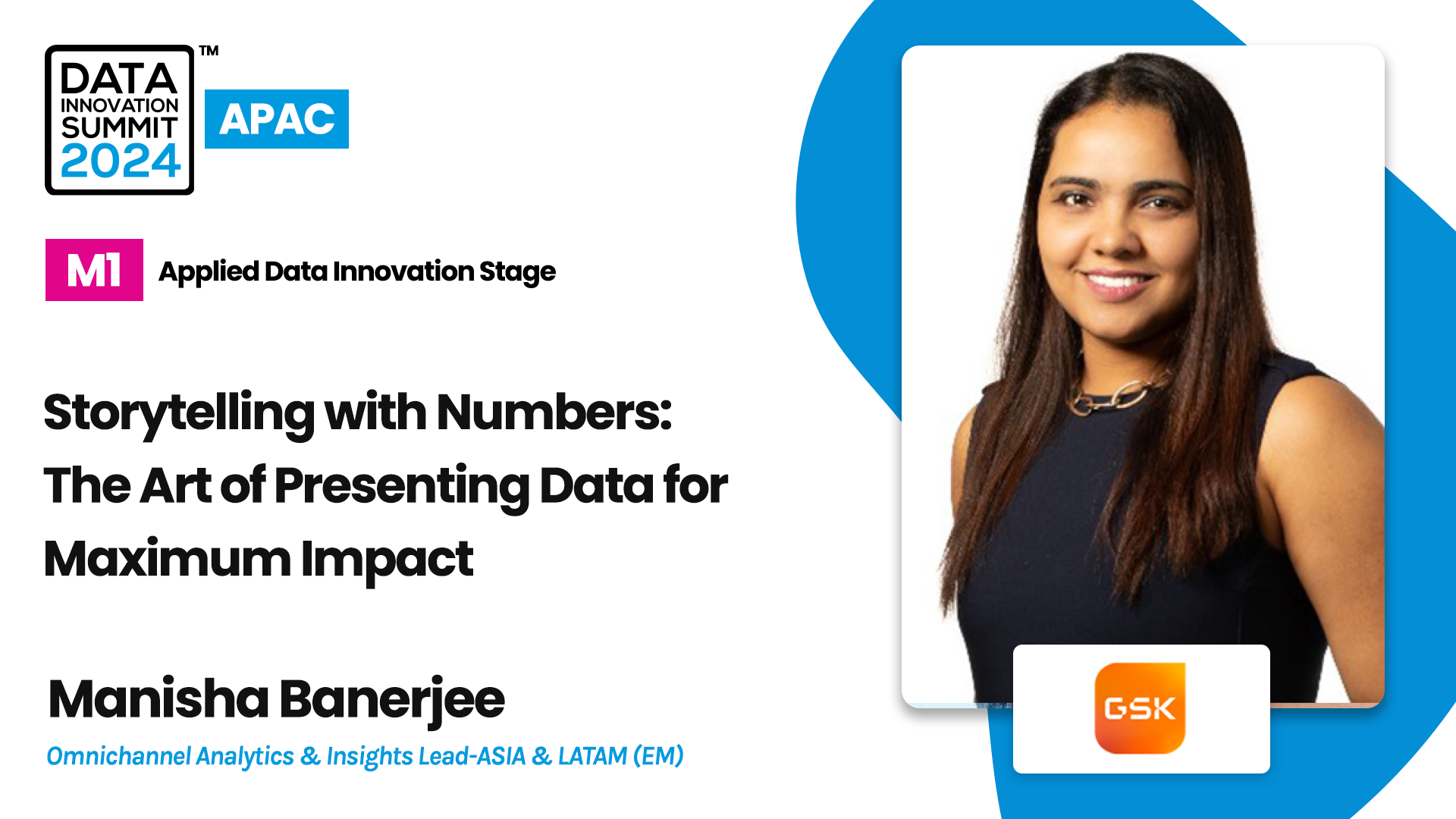 DATA INNOVATION SUMMIT 2024 ™

APAC

M1 Applied Data Innovation Stage

Storytelling with Numbers: The Art of Presenting Data for Maximum Impact

Manisha Banerjee

Omnichannel Analytics & Insights Lead-ASIA & LATAM (EM)

GSK